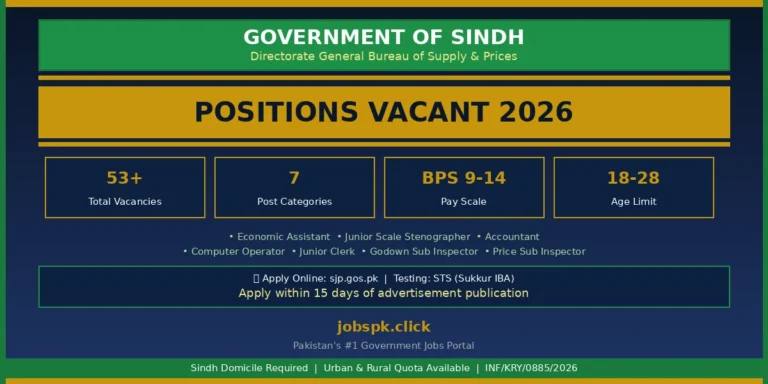 GOVERNMENT OF SINDH
Directorate General Bureau of Supply & Prices

POSITIONS VACANT 2026

53+
Total Vacancies

7
Post Categories

BPS 9-14
Pay Scale

18-28
Age Limit

• Economic Assistant • Junior Scale Stenographer • Accountant
• Computer Operator • Junior Clerk • Godown Sub Inspector • Price Sub Inspector

Apply Online: sjp.gos.pk | Testing: STS (Sukkur IBA)
Apply within 15 days of advertisement publication

jobspk.click
Pakistan's #1 Government Jobs Portal

Sindh Domicile Required | Urban & Rural Quota Available | INF/KRY/0885/2026